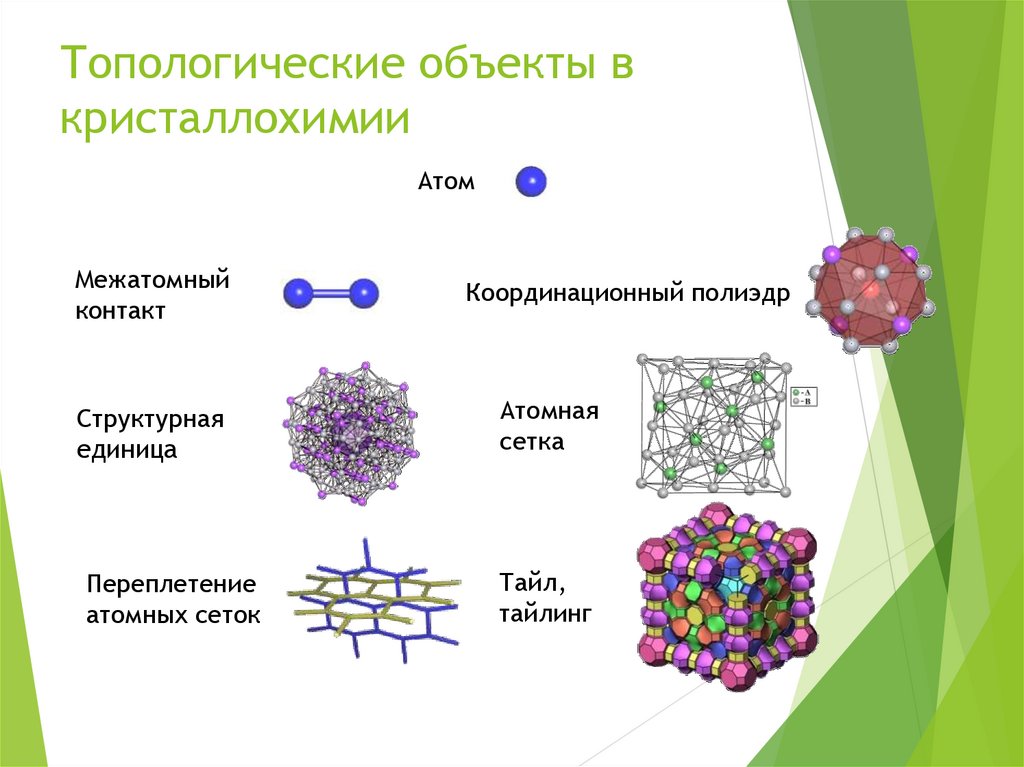 Топологические объекты в кристаллохимии

Атом

Межатомный контакт

Координационный полиэдр

Структурная единица

Атомная сетка

- A
- B

Переплетение атомных сеток

Тайл, тайлинг